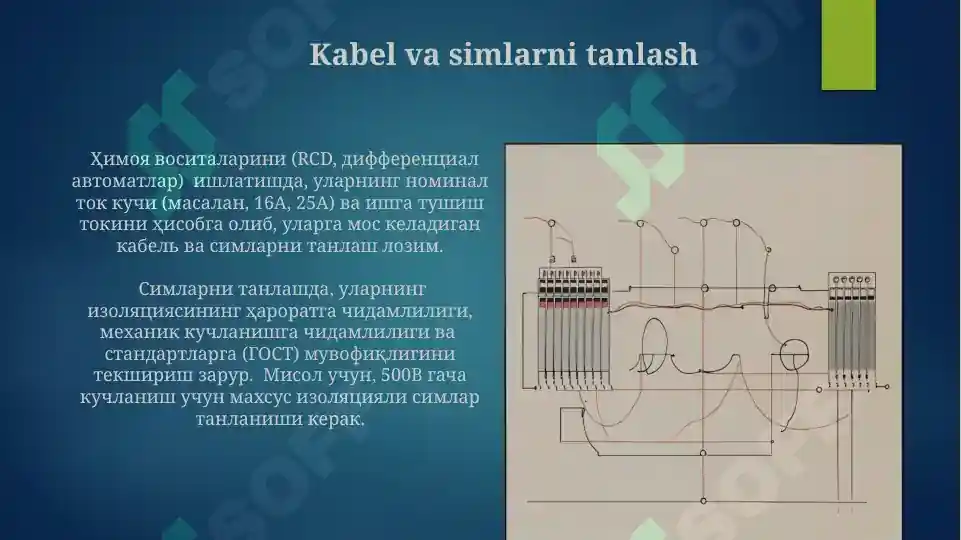 Kabel va simlarni tanlash

Ҳимоя воситаларини (RCD, дифференциал автоматлар) ишлатишда, уларнинг номинал ток кучи (масалан, 16А, 25А) ва ишга тушиш токини ҳисобга олиб, уларга мос келадиган кабель ва симларни танлаш лозим.

Симларни танлашда, уларнинг изоляциясининг ҳароратга чидамлилиги, механик кучланишга чидамлилиги ва стандартларга (ГОСТ) мувофиқлигини текшириш зарур. Мисол учун, 500В гача кучланиш учун махсус изоляцияли симлар танланиши керак.